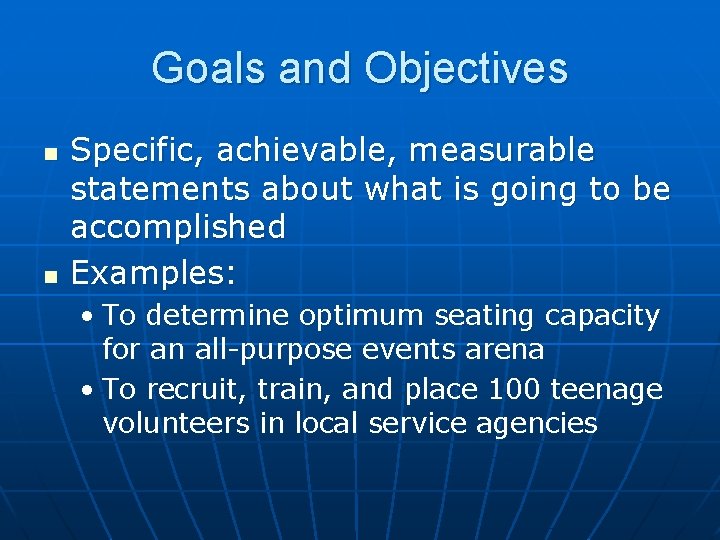 Goals and Objectives

- Specific, achievable, measurable statements about what is going to be accomplished
- Examples:
  - To determine optimum seating capacity for an all-purpose events arena
  - To recruit, train, and place 100 teenage volunteers in local service agencies